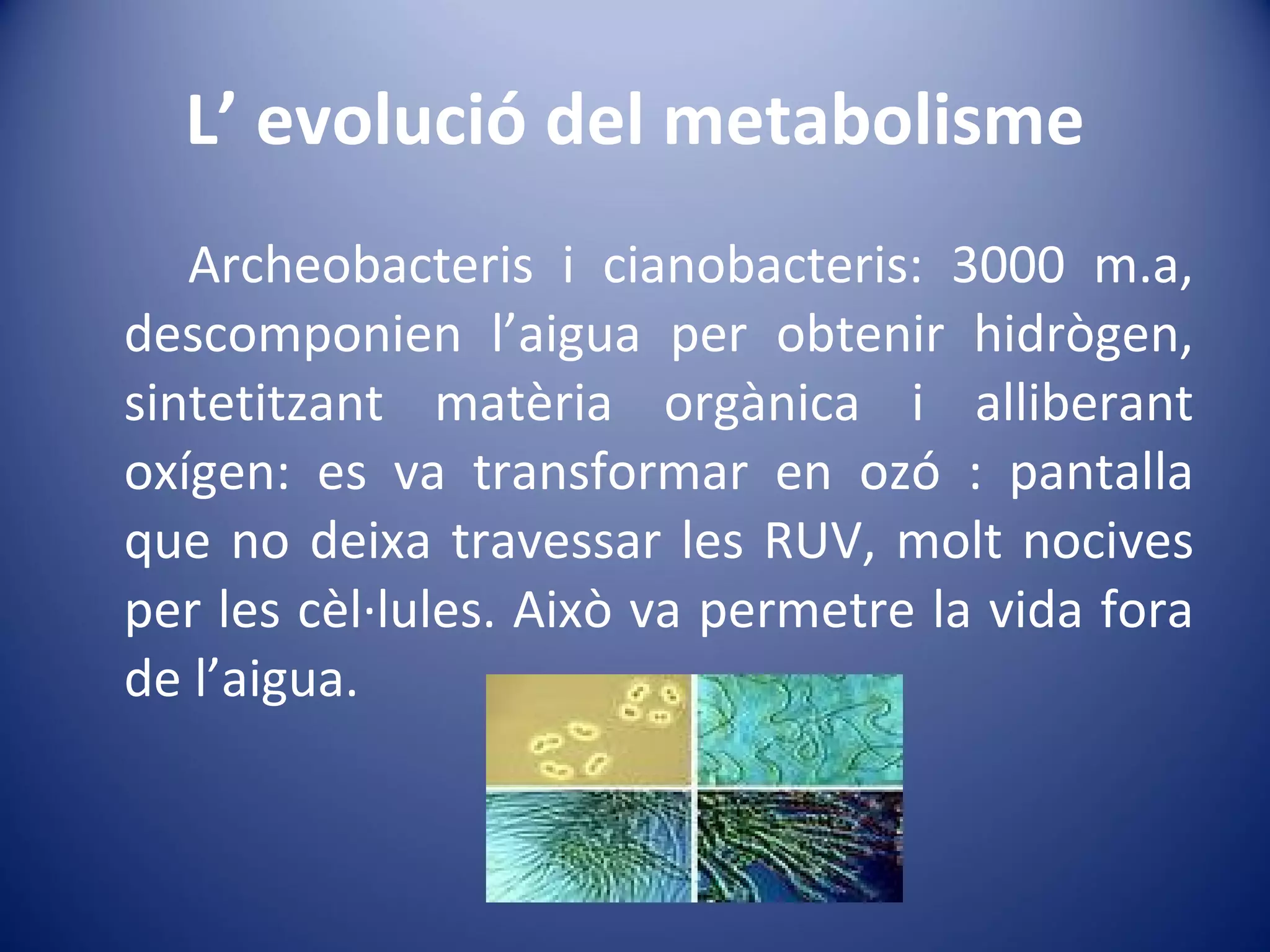 L’ evolució del metabolisme

Archeobacteris i cianobacteris: 3000 m.a, descomponien l’aigua per obtenir hidrògen, sintetitzant matèria orgànica i alliberant oxígen: es va transformar en ozó : pantalla que no deixa travessar les RUV, molt nocives per les cèl·lules. Això va permetre la vida fora de l’aigua.